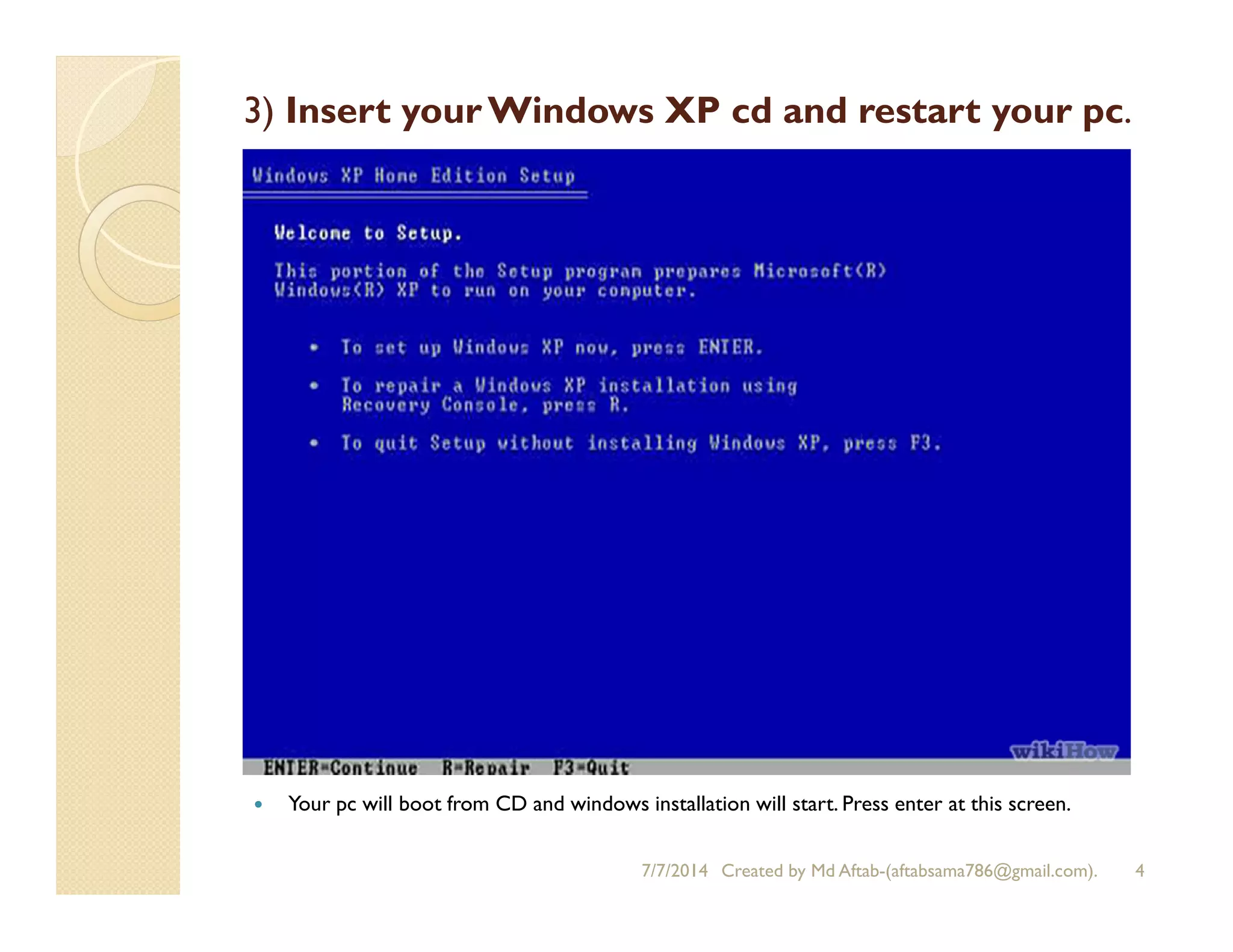 3) Insert your Windows XP cd and restart your pc.

Windows XP Home Edition Setup

Welcome to Setup.

This portion of the Setup program prepares Microsoft(R) Windows(R) XP to run on your computer.

• To set up Windows XP now, press ENTER.

• To repair a Windows XP installation using Recovery Console, press R.

• To quit Setup without installing Windows XP, press F3.

wikiHow

ENTER=Continue R=Repair F3=Quit

• Your pc will boot from CD and windows installation will start. Press enter at this screen.

7/7/2014 Created by Md Aftab-(aftabsama786@gmail.com). 4